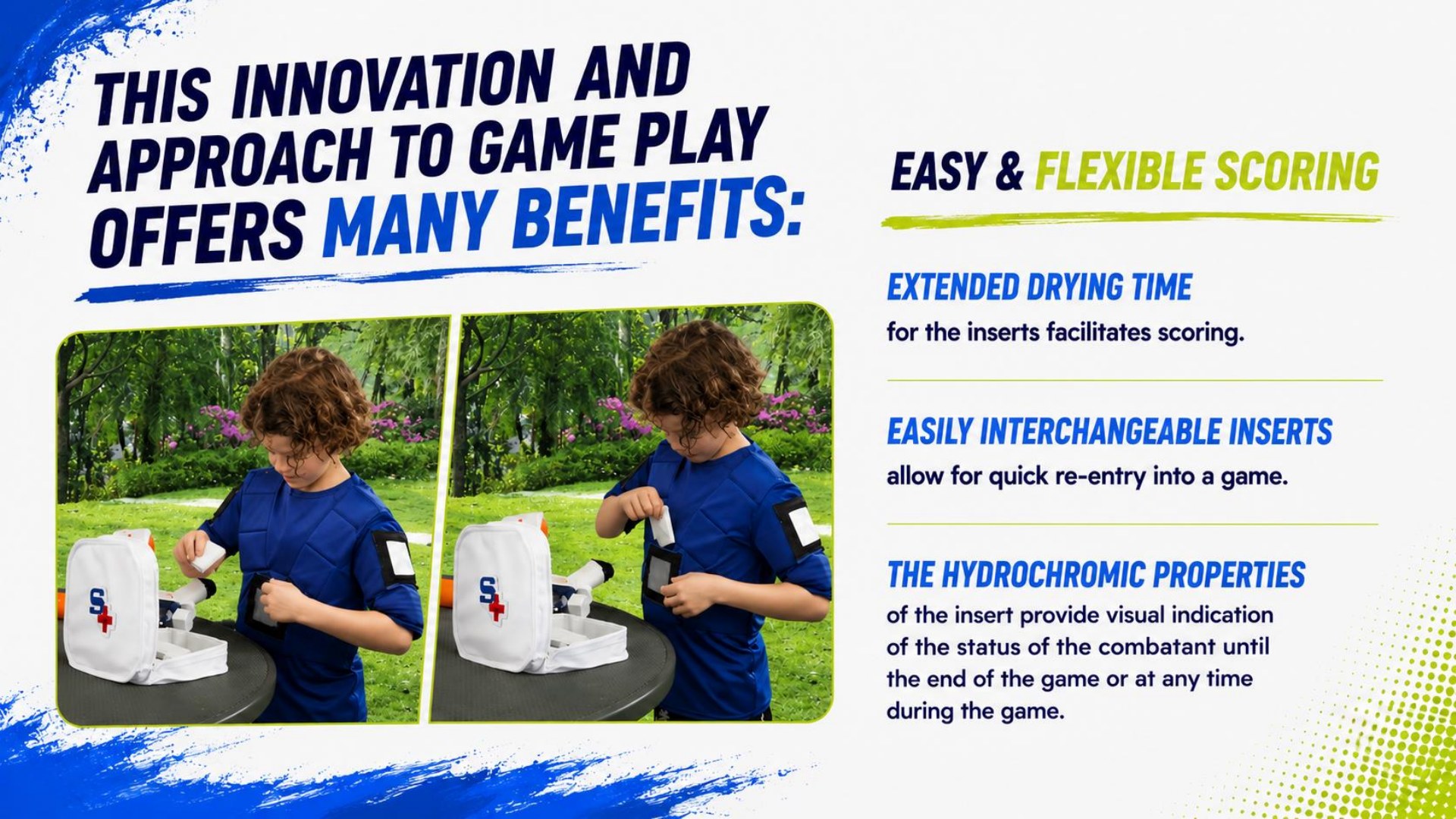 THIS INNOVATION AND APPROACH TO GAME PLAY OFFERS MANY BENEFITS:

S+

S+

EASY & FLEXIBLE SCORING

EXTENDED DRYING TIME
for the inserts facilitates scoring.

EASILY INTERCHANGEABLE INSERTS
allow for quick re-entry into a game.

THE HYDROCHROMIC PROPERTIES
of the insert provide visual indication of the status of the combatant until the end of the game or at any time during the game.